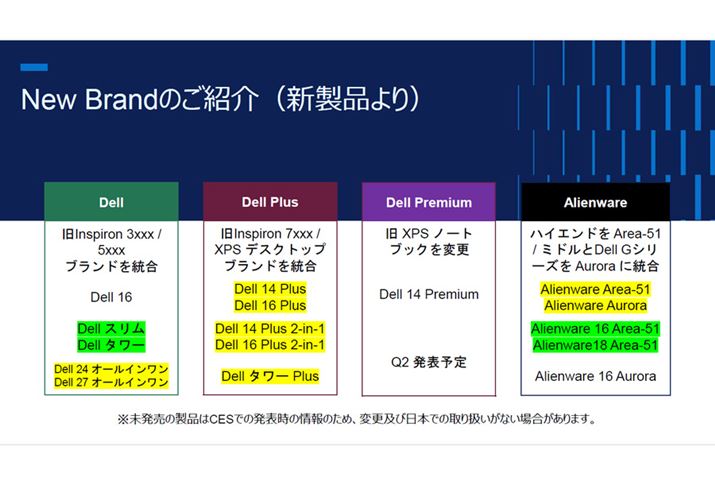 New Brandのご紹介（新製品より）

Dell

旧Inspiron 3xxx / 5xxx ブランドを統合

Dell 16

Dell スリム
Dell タワー

Dell 24 オールインワン
Dell 27 オールインワン

Dell Plus

旧Inspiron 7xxx / XPS デスクトップ ブランドを統合

Dell 14 Plus
Dell 16 Plus

Dell 14 Plus 2-in-1
Dell 16 Plus 2-in-1

Dell タワー Plus

Dell Premium

旧 XPS ノートブックを変更

Dell 14 Premium

Q2 発表予定

Alienware

ハイエンドを Area-51 / ミドルとDell Gシリーズを Aurora に統合

Alienware Area-51
Alienware Aurora

Alienware 16 Area-51
Alienware18 Area-51

Alienware 16 Aurora

※未発売の製品はCESでの発表時の情報のため、変更及び日本での取り扱いがない場合があります。